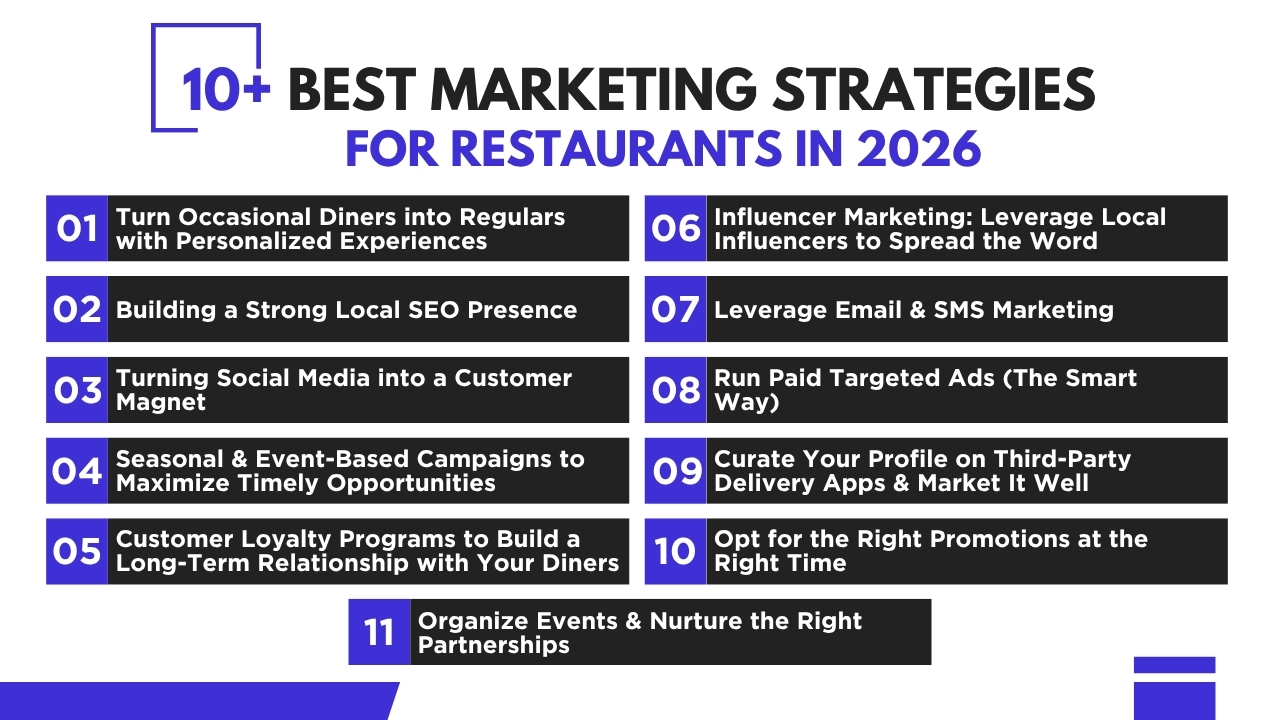 10+ BEST MARKETING STRATEGIES FOR RESTAURANTS IN 2026

01 Turn Occasional Diners into Regulars with Personalized Experiences

02 Building a Strong Local SEO Presence

03 Turning Social Media into a Customer Magnet

04 Seasonal & Event-Based Campaigns to Maximize Timely Opportunities

05 Customer Loyalty Programs to Build a Long-Term Relationship with Your Diners

06 Influencer Marketing: Leverage Local Influencers to Spread the Word

07 Leverage Email & SMS Marketing

08 Run Paid Targeted Ads (The Smart Way)

09 Curate Your Profile on Third-Party Delivery Apps & Market It Well

10 Opt for the Right Promotions at the Right Time

11 Organize Events & Nurture the Right Partnerships